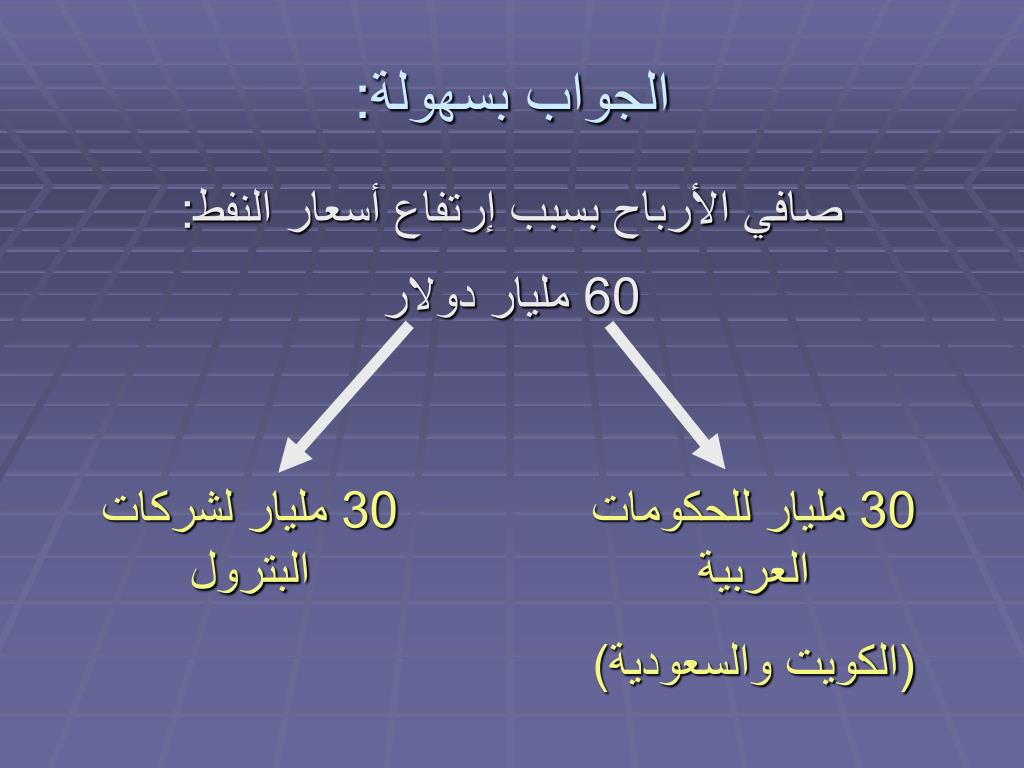 الجواب بسهولة:

صافي الأرباح بسبب إرتفاع أسعار النفط:

60 مليار دولار

30 مليار للحكومات العربية

(الكويت والسعودية)

30 مليار لشركات البترول